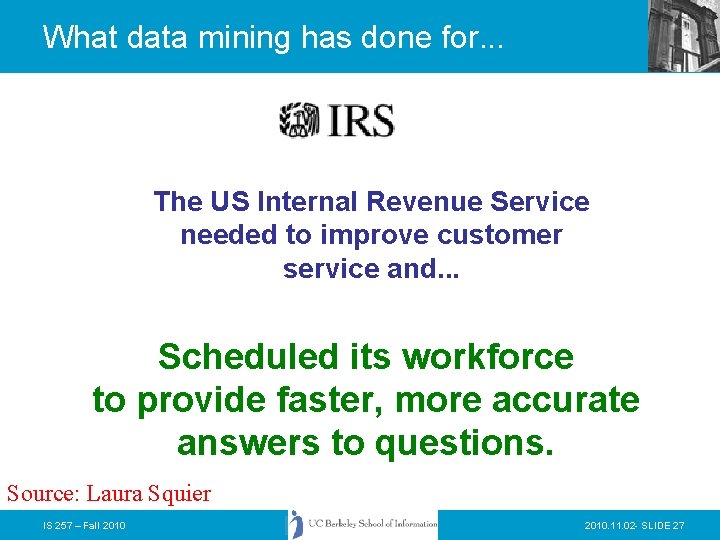 What data mining has done for...

IRS

The US Internal Revenue Service needed to improve customer service and...

Scheduled its workforce to provide faster, more accurate answers to questions.

Source: Laura Squier

IS 257 – Fall 2010

UC Berkeley School of Information

2010.11.02- SLIDE 27